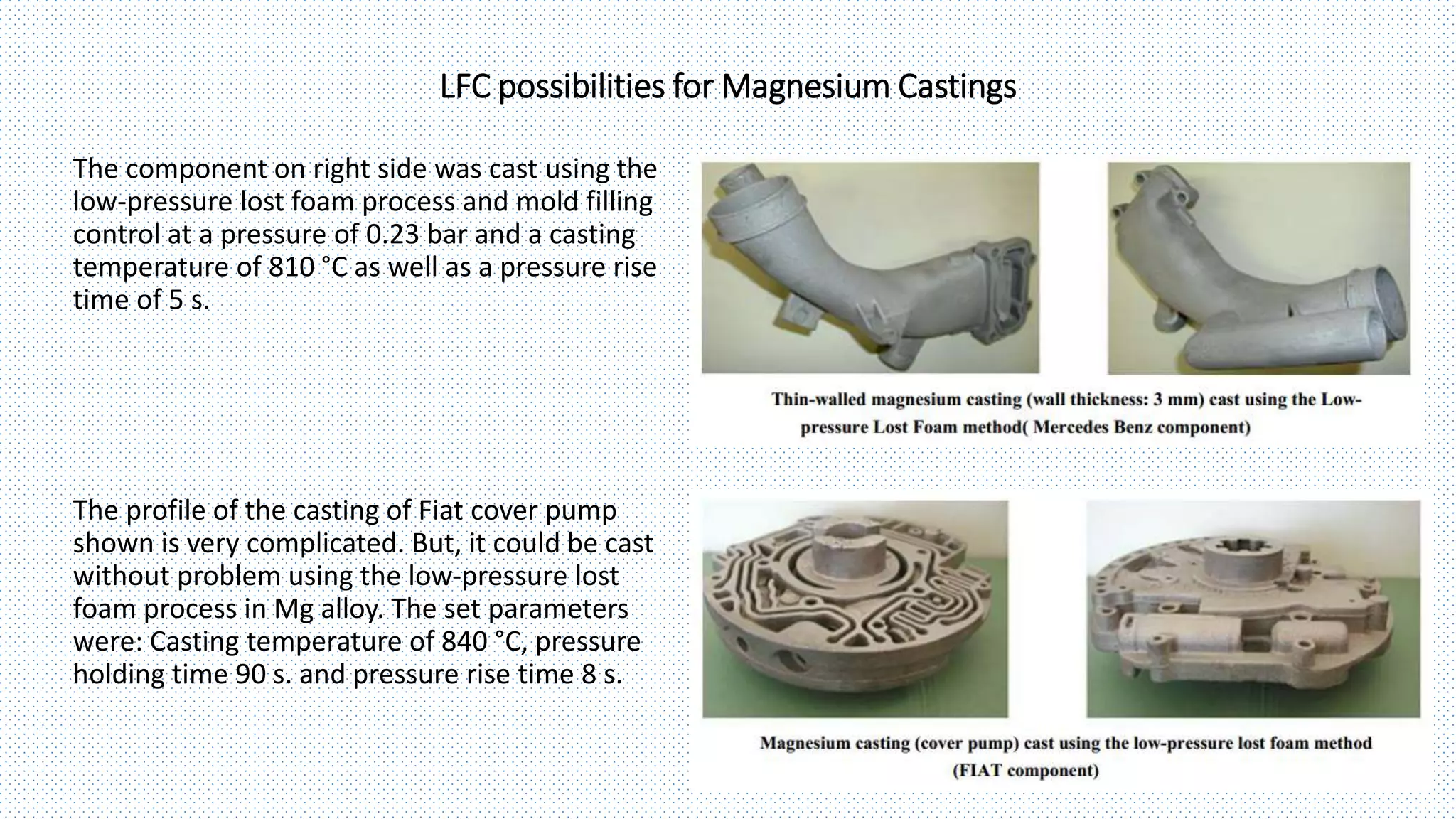 LFC possibilities for Magnesium Castings

The component on right side was cast using the low-pressure lost foam process and mold filling control at a pressure of 0.23 bar and a casting temperature of 810 °C as well as a pressure rise time of 5 s.

Thin-walled magnesium casting (wall thickness: 3 mm) cast using the Low-pressure Lost Foam method( Mercedes Benz component)

The profile of the casting of Fiat cover pump shown is very complicated. But, it could be cast without problem using the low-pressure lost foam process in Mg alloy. The set parameters were: Casting temperature of 840 °C, pressure holding time 90 s. and pressure rise time 8 s.

Magnesium casting (cover pump) cast using the low-pressure lost foam method (FIAT component)